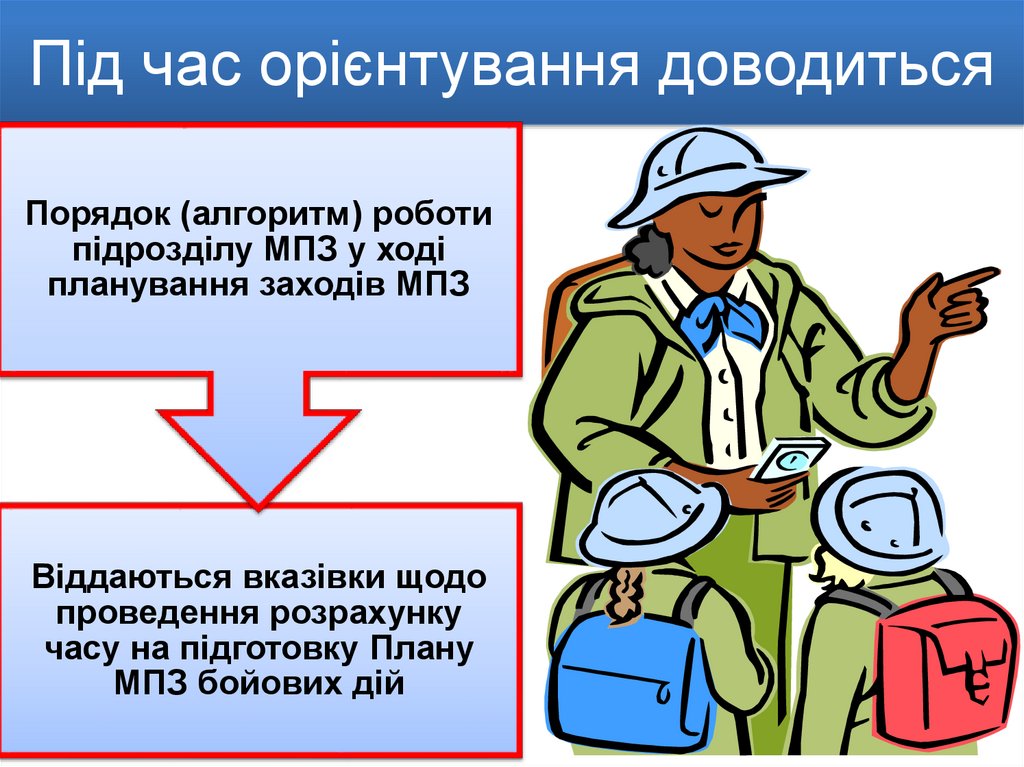 Під час орієнтування доводиться

Порядок (алгоритм) роботи підрозділу МПЗ у ході планування заходів МПЗ

Віддаються вказівки щодо проведення розрахунку часу на підготовку Плану МПЗ бойових дій